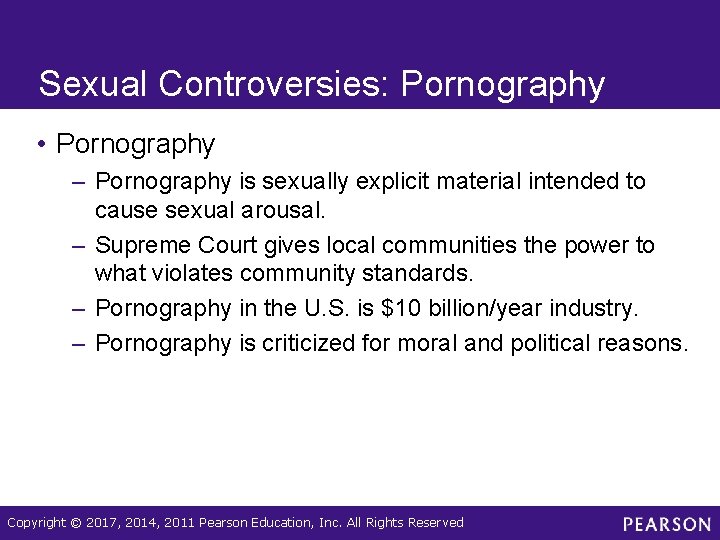 Sexual Controversies: Pornography

• Pornography

– Pornography is sexually explicit material intended to cause sexual arousal.

– Supreme Court gives local communities the power to what violates community standards.

– Pornography in the U.S. is \$10 billion/year industry.

– Pornography is criticized for moral and political reasons.

Copyright © 2017, 2014, 2011 Pearson Education, Inc. All Rights Reserved

PEARSON